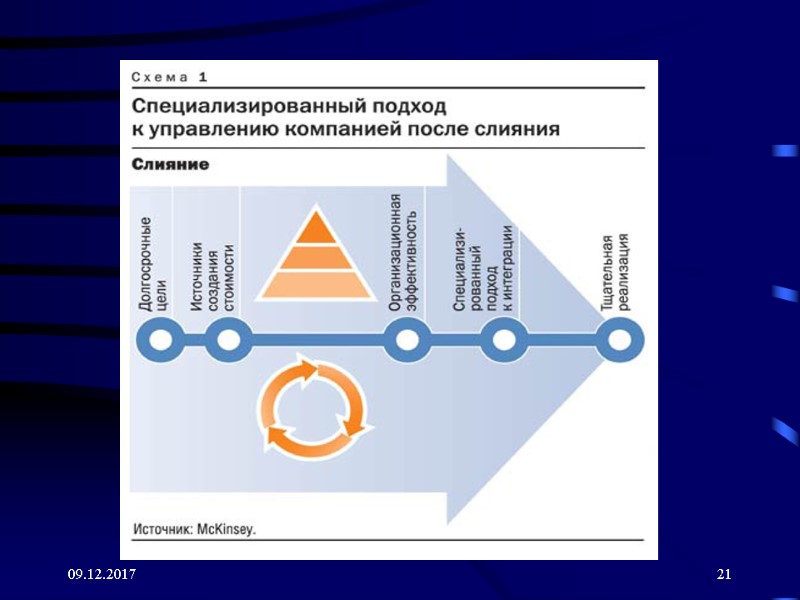 Схема 1

Специализированный подход к управлению компанией после слияния

Слияние

Долгосрочные цели

Источники создания стоимости

Организационная эффективность

Специализированный подход к интеграции

Тщательная реализация

Источник: McKinsey.

09.12.2017

21